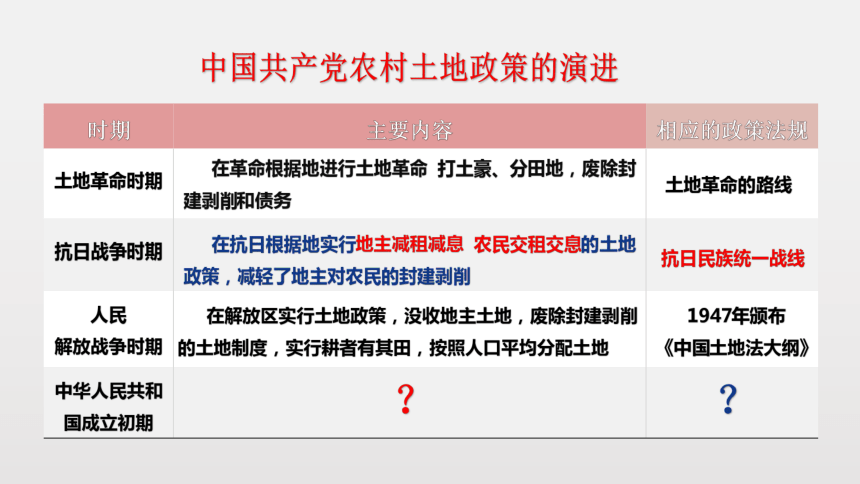 中国共产党农村土地政策的演进

| 时期 | 主要内容 | 相应的政策法规 |
|---|---|---|
| 土地革命时期 | 在革命根据地进行土地革命 打土豪、分田地，废除封建剥削和债务 | 土地革命的路线 |
| 抗日战争时期 | 在抗日根据地实行地主减租减息 农民交租交息的土地政策，减轻了地主对农民的封建剥削 | 抗日民族统一战线 |
| 人民解放战争时期 | 在解放区实行土地政策，没收地主土地，废除封建剥削的土地制度，实行耕者有其田，按照人口平均分配土地 | 1947年颁布《中国土地法大纲》 |
| 中华人民共和国成立初期 | ? | ? |